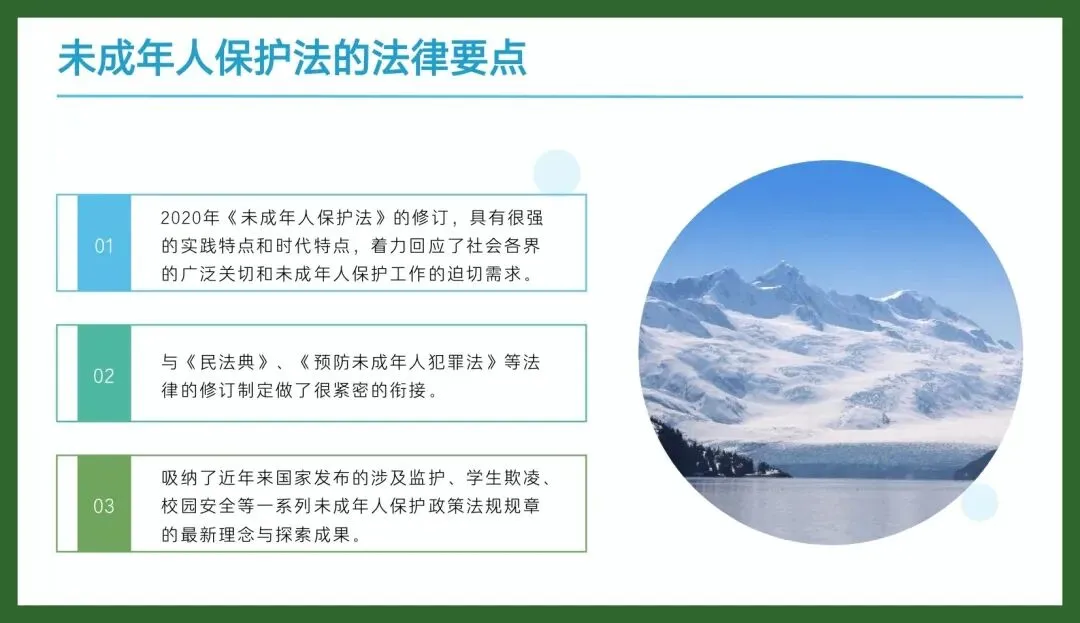 未成年人保护法的法律要点

01

2020年《未成年人保护法》的修订，具有很强的实践特点和时代特点，着力回应了社会各界的广泛关切和未成年人保护工作的迫切需求。

02

与《民法典》、《预防未成年人犯罪法》等法律的修订制定做了很紧密的衔接。

03

吸纳了近年来国家发布的涉及监护、学生欺凌、校园安全等一系列未成年人保护政策法规规章的最新理念与探索成果。